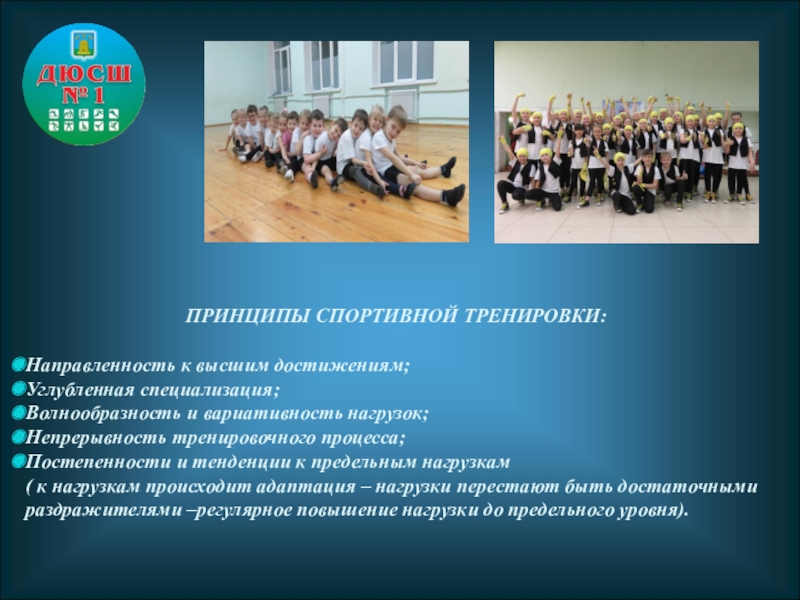 ДЮСШ
№ 1

ПРИНЦИПЫ СПОРТИВНОЙ ТРЕНИРОВКИ:

Направленность к высшим достижениям;
Углубленная специализация;
Волнообразность и вариативность нагрузок;
Непрерывность тренировочного процесса;
Постепенности и тенденции к предельным нагрузкам ( к нагрузкам происходит адаптация – нагрузки перестают быть достаточными раздражителями –регулярное повышение нагрузки до предельного уровня).